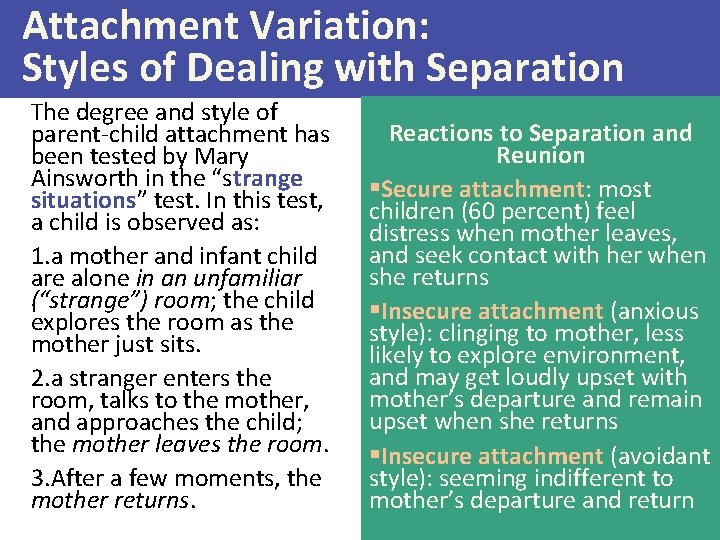 Attachment Variation: Styles of Dealing with Separation

The degree and style of parent-child attachment has been tested by Mary Ainsworth in the “strange situations” test. In this test, a child is observed as:

1.a mother and infant child are alone in an unfamiliar (“strange”) room; the child explores the room as the mother just sits.

2.a stranger enters the room, talks to the mother, and approaches the child; the mother leaves the room.

3.After a few moments, the mother returns.

Reactions to Separation and Reunion

▪Secure attachment: most children (60 percent) feel distress when mother leaves, and seek contact with her when she returns

▪Insecure attachment (anxious style): clinging to mother, less likely to explore environment, and may get loudly upset with mother’s departure and remain upset when she returns

▪Insecure attachment (avoidant style): seeming indifferent to mother’s departure and return